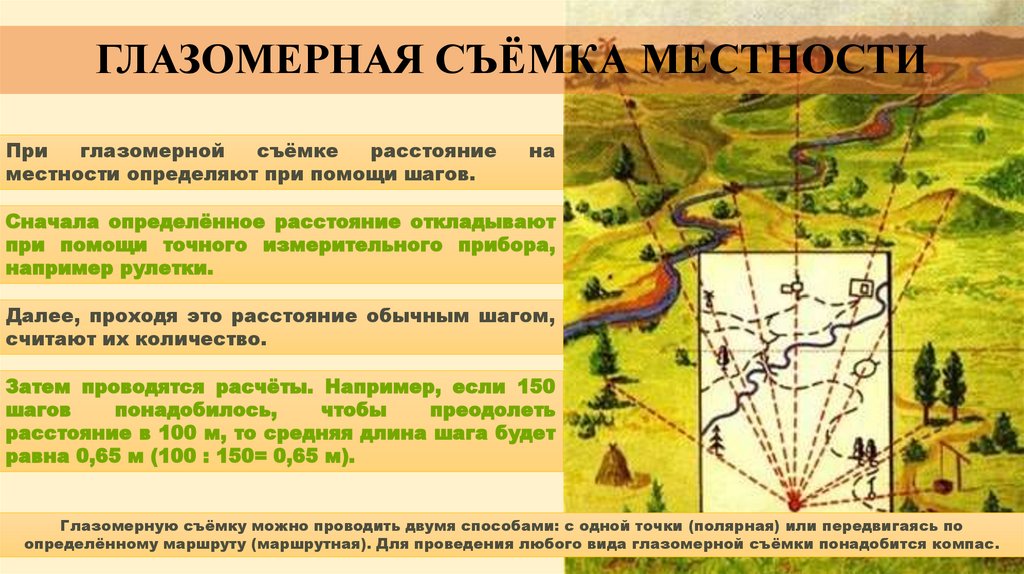 ГЛАЗОМЕРНАЯ СЪЁМКА МЕСТНОСТИ

При глазомерной съёмке расстояние на местности определяют при помощи шагов.

Сначала определённое расстояние откладывают при помощи точного измерительного прибора, например рулетки.

Далее, проходя это расстояние обычным шагом, считают их количество.

Затем проводятся расчёты. Например, если 150 шагов понадобилось, чтобы преодолеть расстояние в 100 м, то средняя длина шага будет равна 0,65 м (100 : 150= 0,65 м).

Глазомерную съёмку можно проводить двумя способами: с одной точки (полярная) или передвигаясь по определённому маршруту (маршрутная). Для проведения любого вида глазомерной съёмки понадобится компас.